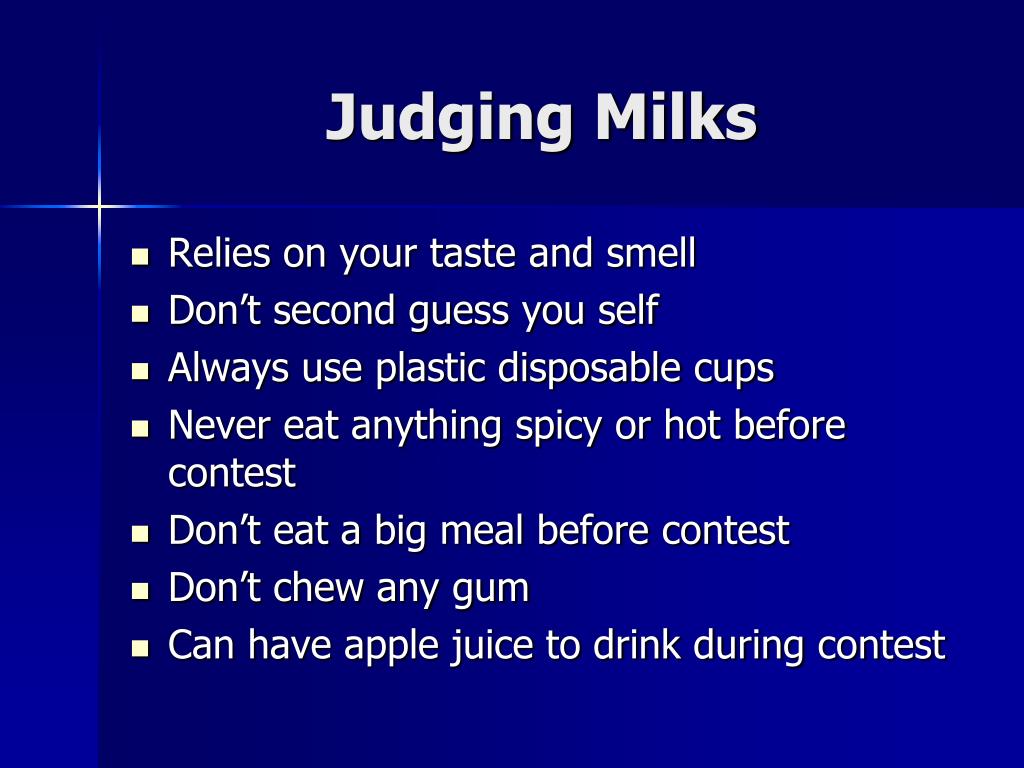 Judging Milks

- Relies on your taste and smell
- Don’t second guess you self
- Always use plastic disposable cups
- Never eat anything spicy or hot before contest
- Don’t eat a big meal before contest
- Don’t chew any gum
- Can have apple juice to drink during contest